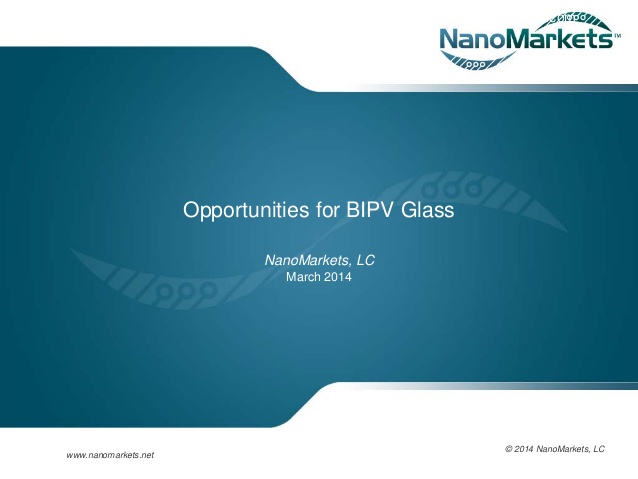 NanoMarkets™

Opportunities for BIPV Glass

NanoMarkets, LC
March 2014

www.nanomarkets.net

© 2014 NanoMarkets, LC